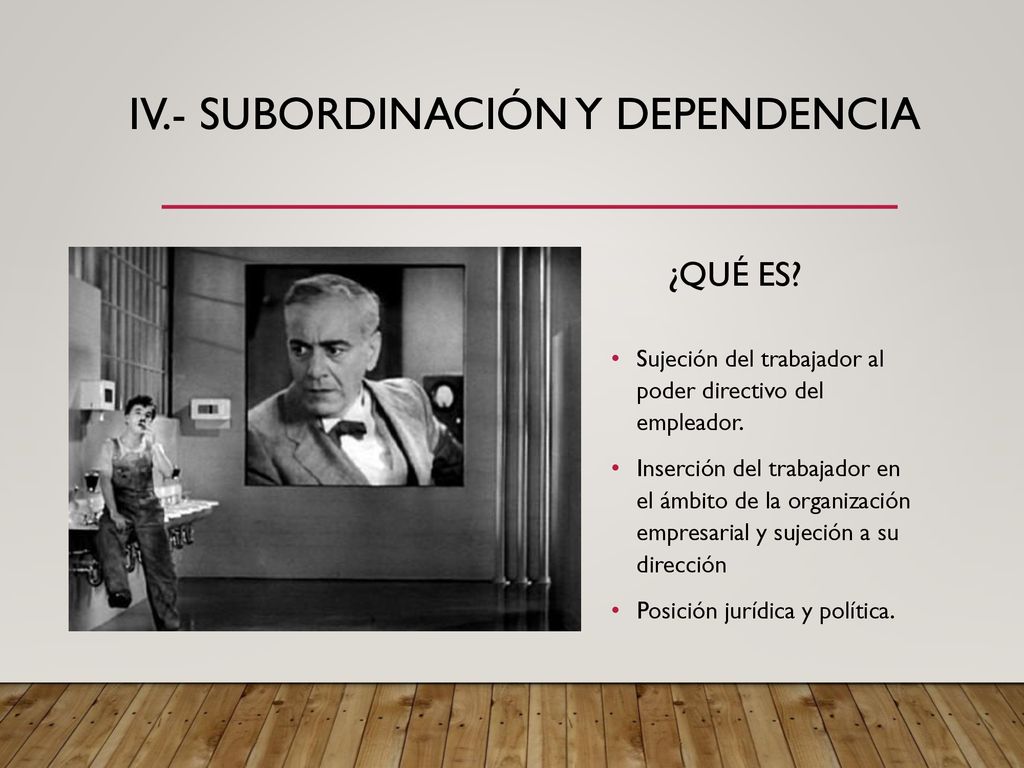 IV.- SUBORDINACIÓN Y DEPENDENCIA

¿QUÉ ES?

• Sujeción del trabajador al poder directivo del empleador.
• Inserción del trabajador en el ámbito de la organización empresarial y sujeción a su dirección
• Posición jurídica y política.